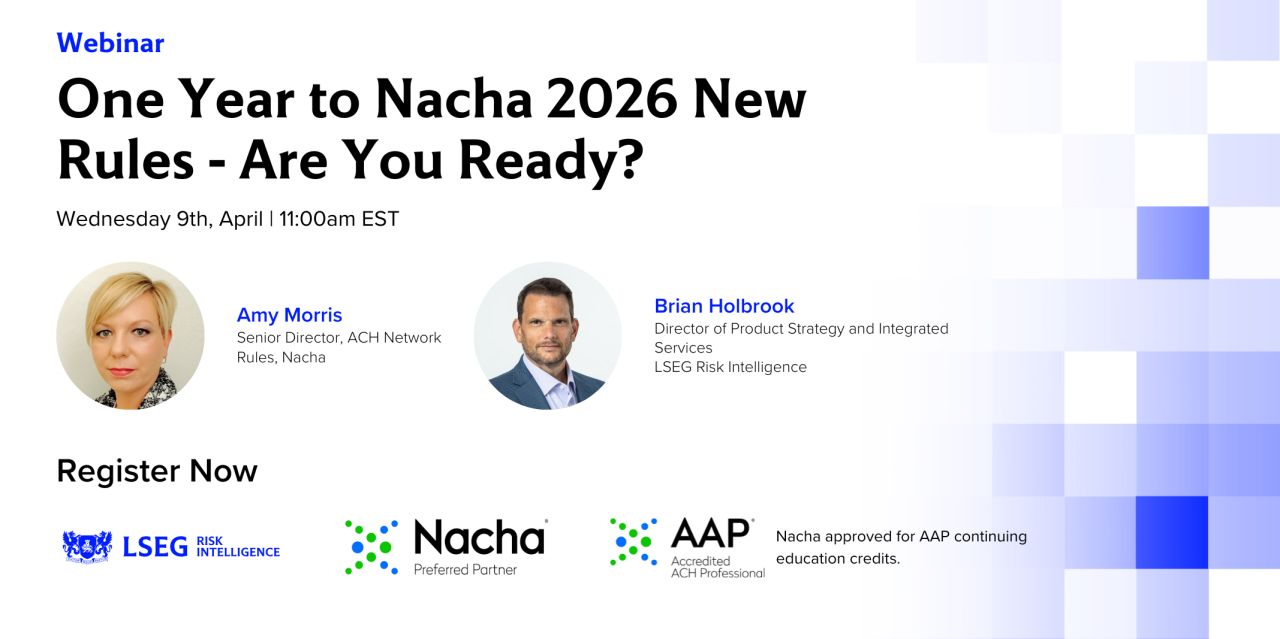 Webinar

One Year to Nacha 2026 New Rules - Are You Ready?

Wednesday 9th, April | 11:00am EST

Amy Morris
Senior Director, ACH Network Rules, Nacha

Brian Holbrook
Director of Product Strategy and Integrated Services
LSEG Risk Intelligence

Register Now

LSEG RISK INTELLIGENCE

Nacha
Preferred Partner

AAP
Accredited ACH Professional

Nacha approved for AAP continuing education credits.